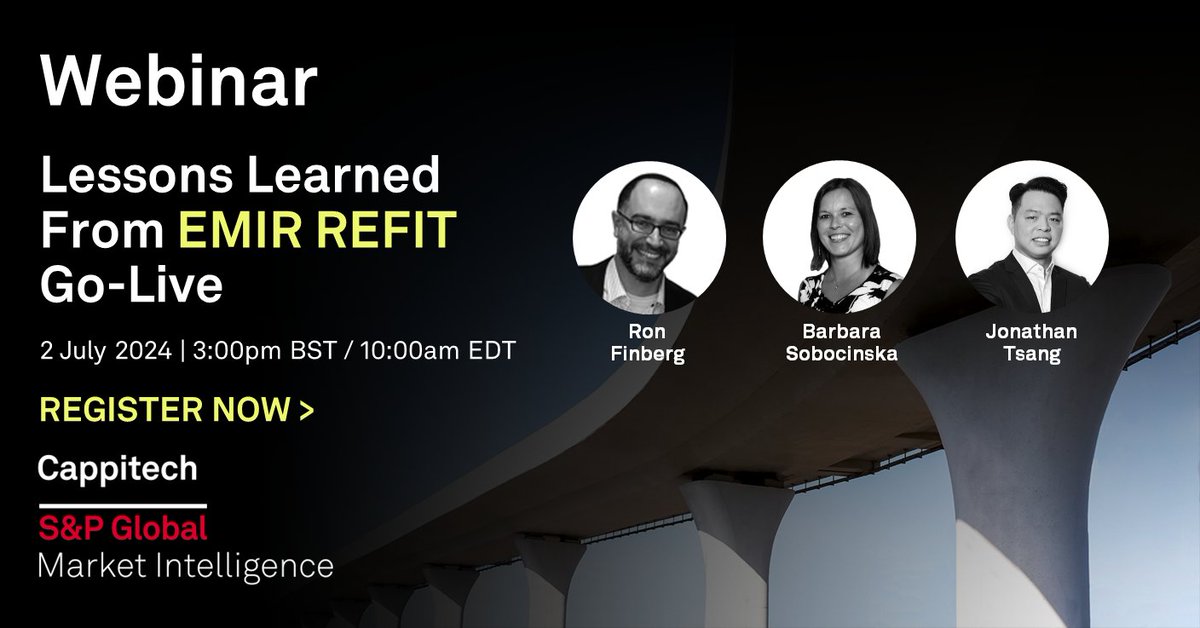 Webinar

Lessons Learned From EMIR REFIT Go-Live

2 July 2024 | 3:00pm BST / 10:00am EDT

REGISTER NOW >

Cappitech

S&P Global
Market Intelligence

Ron Finberg

Barbara Sobocinska

Jonathan Tsang